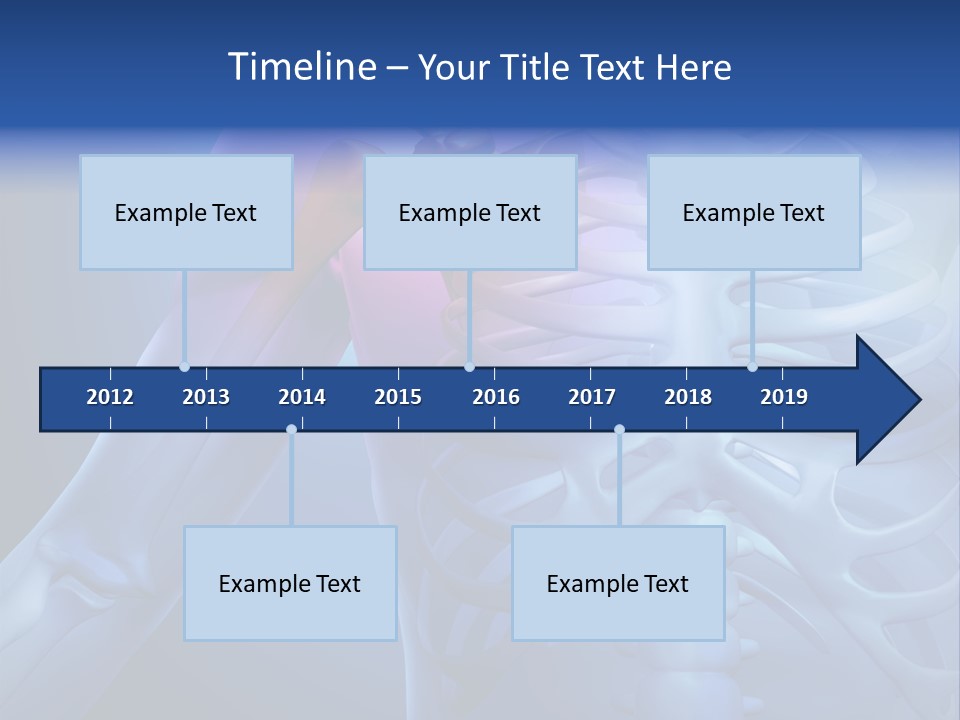 Timeline – Your Title Text Here

Example Text

Example Text

Example Text

2012 2013 2014 2015 2016 2017 2018 2019

Example Text

Example Text